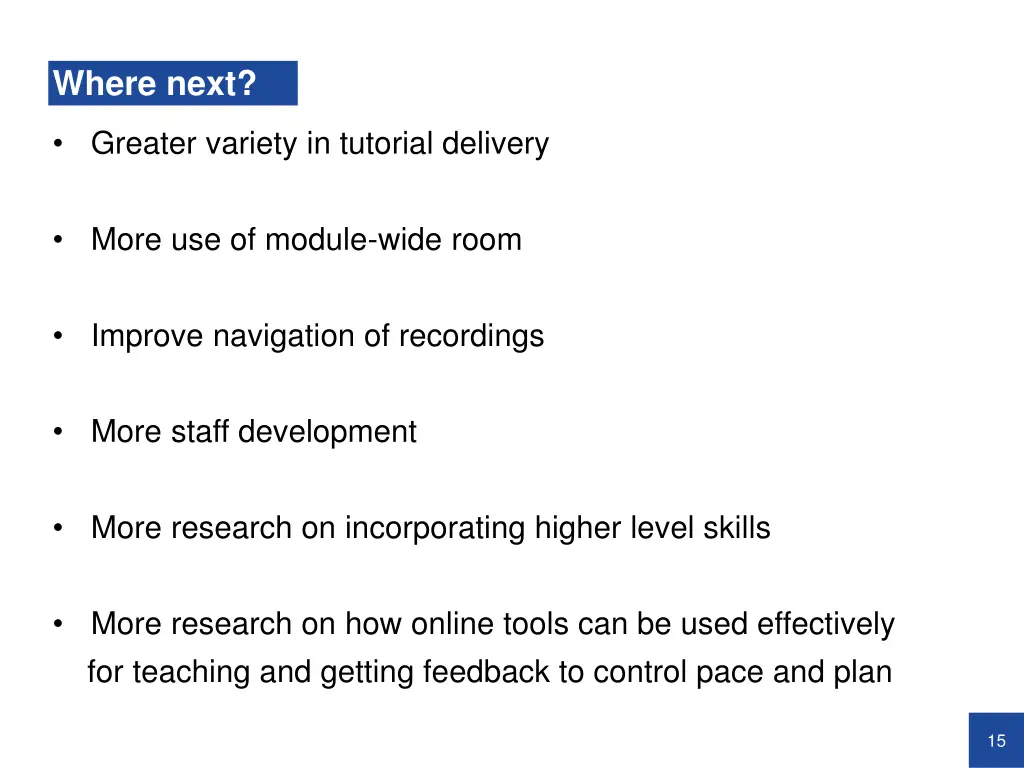 Where next?

• Greater variety in tutorial delivery

• More use of module-wide room

• Improve navigation of recordings

• More staff development

• More research on incorporating higher level skills

• More research on how online tools can be used effectively for teaching and getting feedback to control pace and plan

15